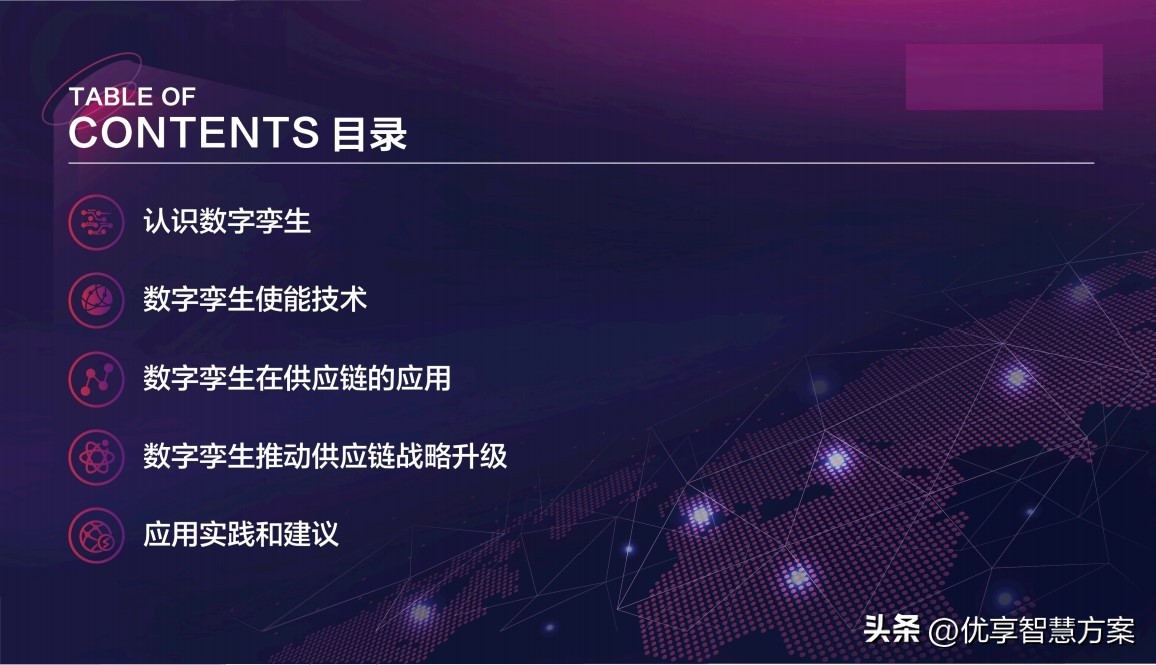 TABLE OF
CONTENTS 目录

认识数字孪生

数字孪生使能技术

数字孪生在供应链的应用

数字孪生推动供应链战略升级

应用实践和建议

头条 @优享智慧方案